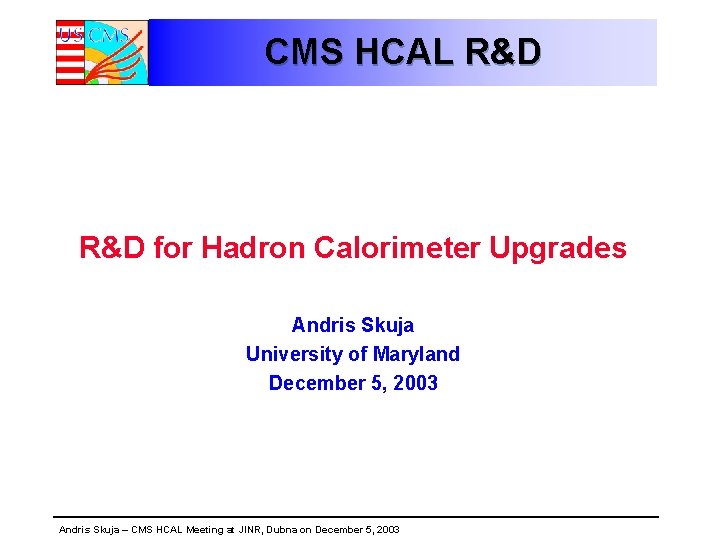 US CMS

CMS HCAL R&D

R&D for Hadron Calorimeter Upgrades

Andris Skuja
University of Maryland
December 5, 2003

Andris Skuja – CMS HCAL Meeting at JINR, Dubna on December 5, 2003